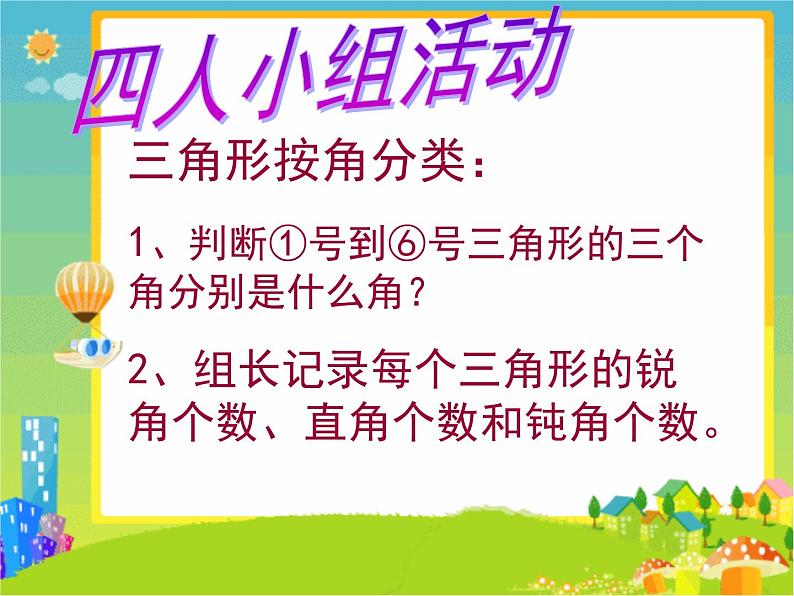 四人小组活动

三角形按角分类：

1、判断①号到⑥号三角形的三个角分别是什么角？

2、组长记录每个三角形的锐角个数、直角个数和钝角个数。